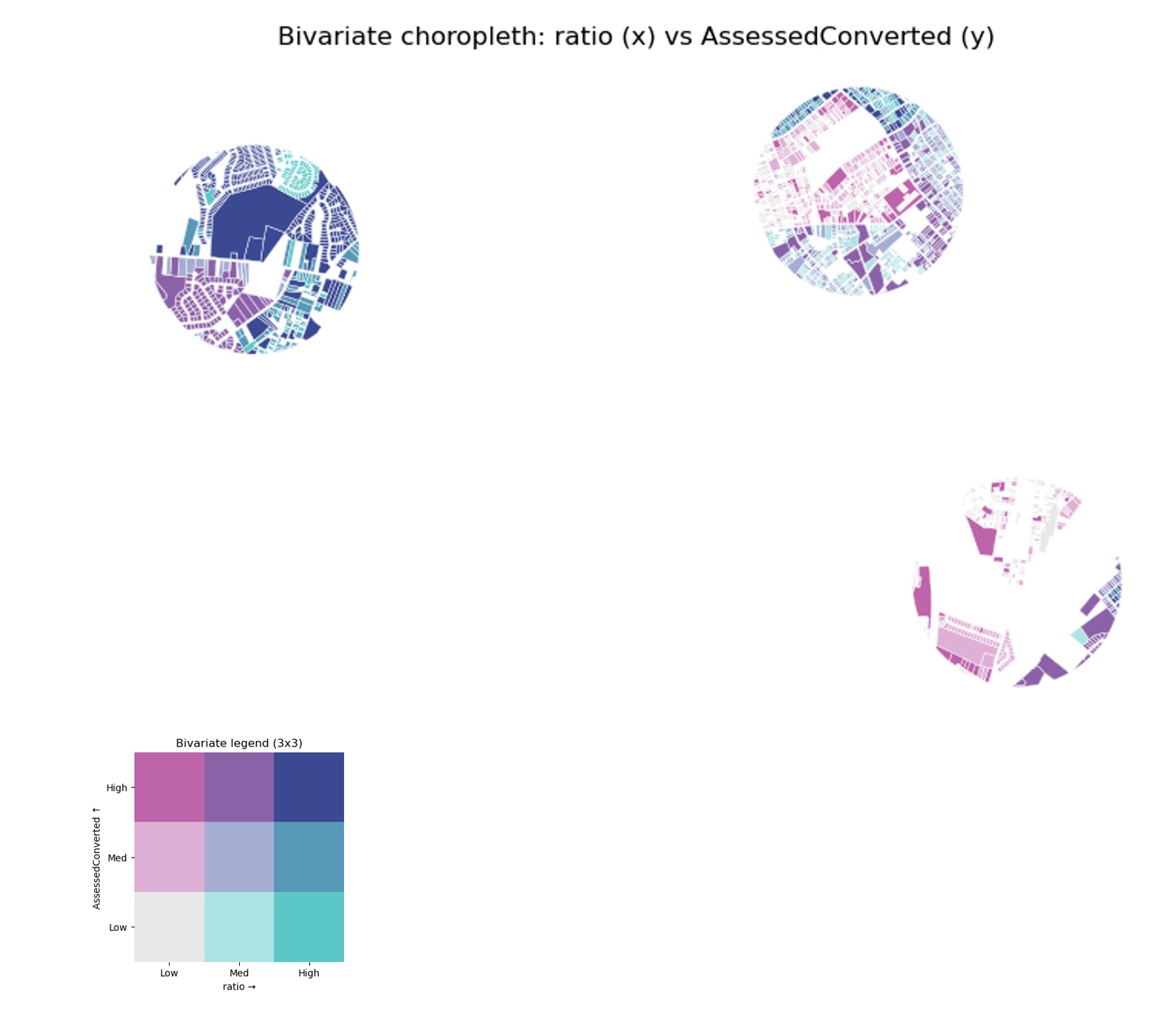 Bivariate choropleth: ratio (x) vs AssessedConverted (y)

Bivariate legend (3x3)

AssessedConverted ↑

High

Med

Low

Low Med High

ratio →